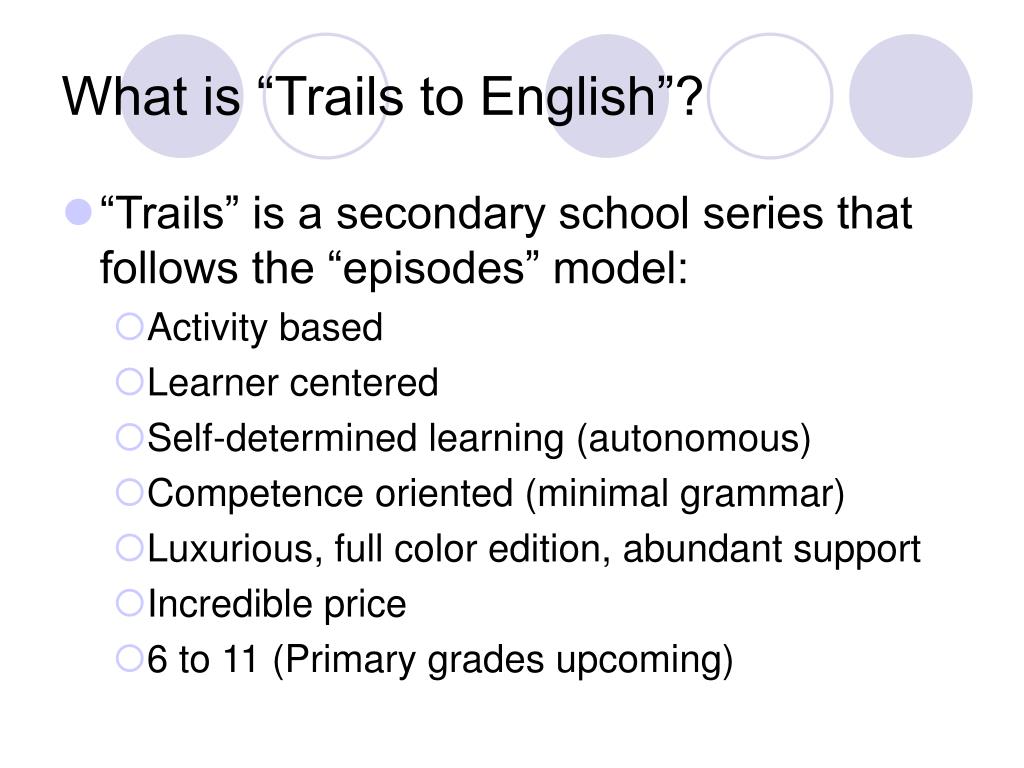 What is “Trails to English”?

“Trails” is a secondary school series that follows the “episodes” model:

Activity based

Learner centered

Self-determined learning (autonomous)

Competence oriented (minimal grammar)

Luxurious, full color edition, abundant support

Incredible price

6 to 11 (Primary grades upcoming)